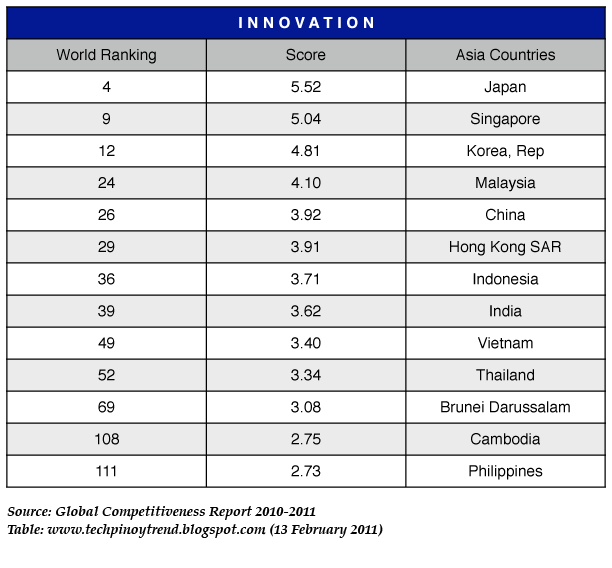 INNOVATION

| World Ranking | Score | Asia Countries |
|---|---|---|
| 4 | 5.52 | Japan |
| 9 | 5.04 | Singapore |
| 12 | 4.81 | Korea, Rep |
| 24 | 4.10 | Malaysia |
| 26 | 3.92 | China |
| 29 | 3.91 | Hong Kong SAR |
| 36 | 3.71 | Indonesia |
| 39 | 3.62 | India |
| 49 | 3.40 | Vietnam |
| 52 | 3.34 | Thailand |
| 69 | 3.08 | Brunei Darussalam |
| 108 | 2.75 | Cambodia |
| 111 | 2.73 | Philippines |

Source: Global Competitiveness Report 2010-2011
Table: www.techpinoytrend.blogspot.com (13 February 2011)